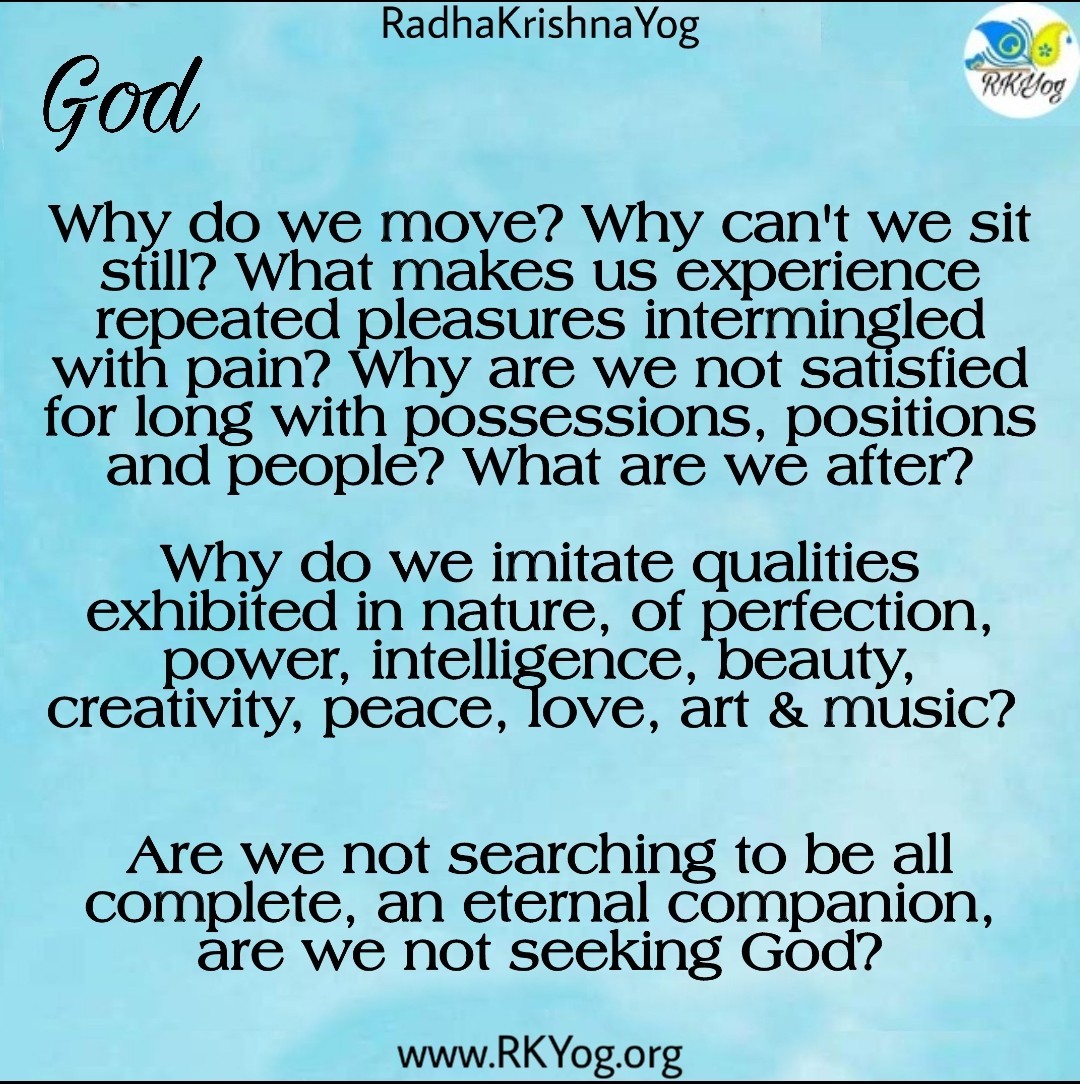 RadhaKrishnaYog

RKYog

God

Why do we move? Why can't we sit still? What makes us experience repeated pleasures intermingled with pain? Why are we not satisfied for long with possessions, positions and people? What are we after?

Why do we imitate qualities exhibited in nature, of perfection, power, intelligence, beauty, creativity, peace, love, art & music?

Are we not searching to be all complete, an eternal companion, are we not seeking God?

www.RKYog.org